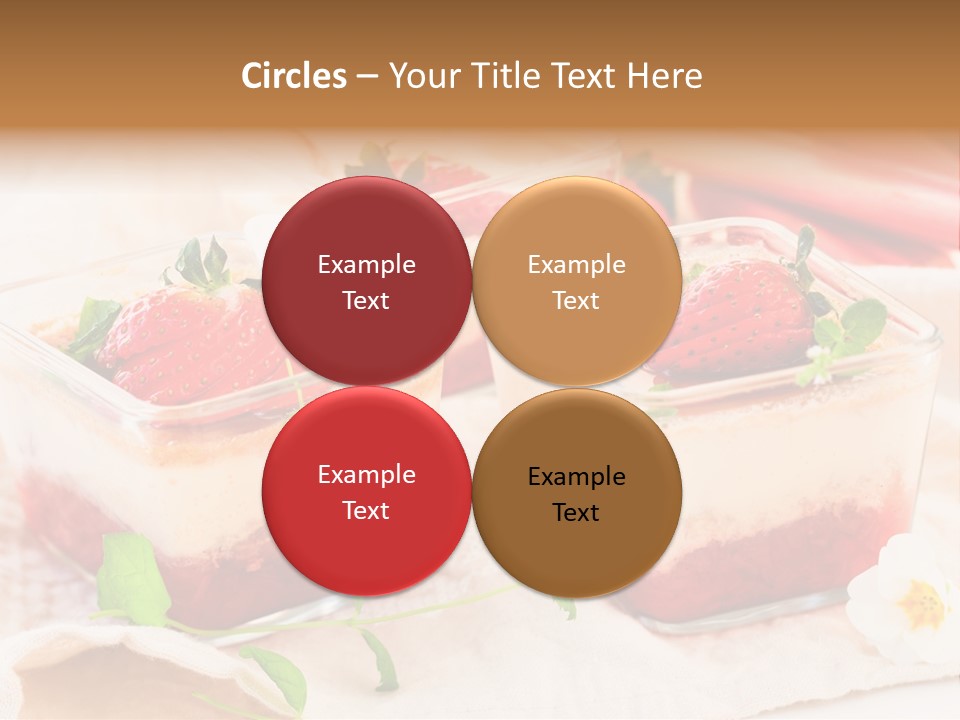 Circles – Your Title Text Here

Example Text

Example Text

Example Text

Example Text